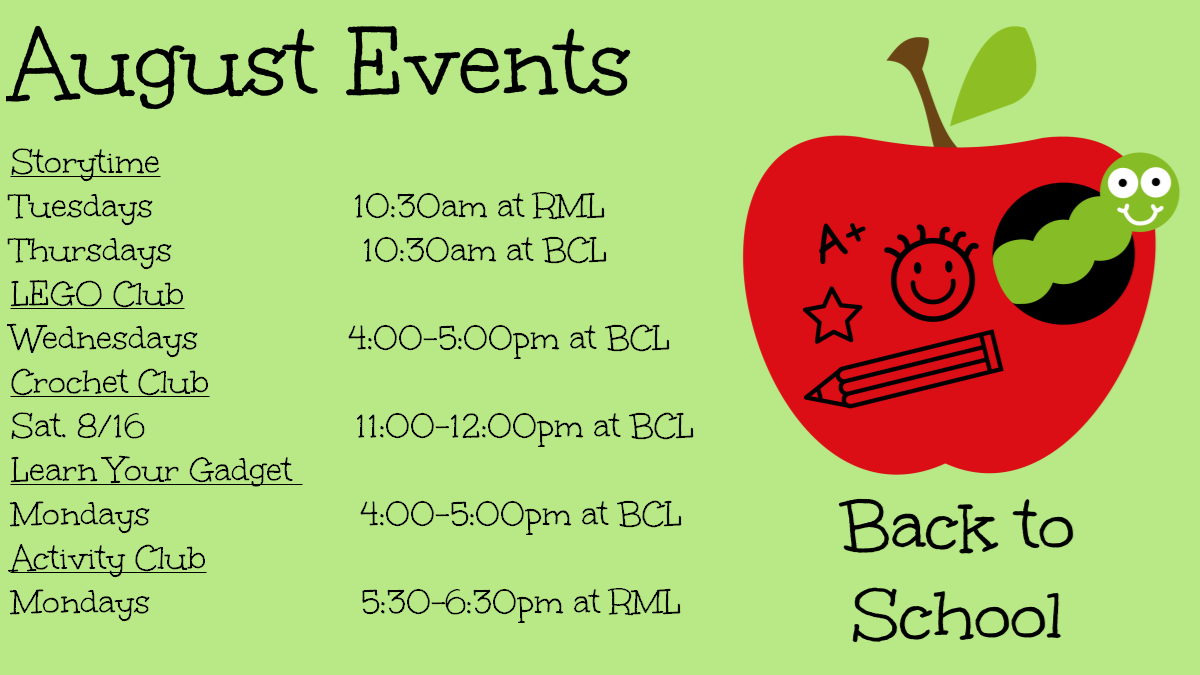 August Events

Storytime
Tuesdays 10:30am at RML
Thursdays 10:30am at BCL
LEGO Club
Wednesdays 4:00-5:00pm at BCL
Crochet Club
Sat. 8/16 11:00-12:00pm at BCL
Learn Your Gadget
Mondays 4:00-5:00pm at BCL
Activity Club
Mondays 5:30-6:30pm at RML

A+

Back to School